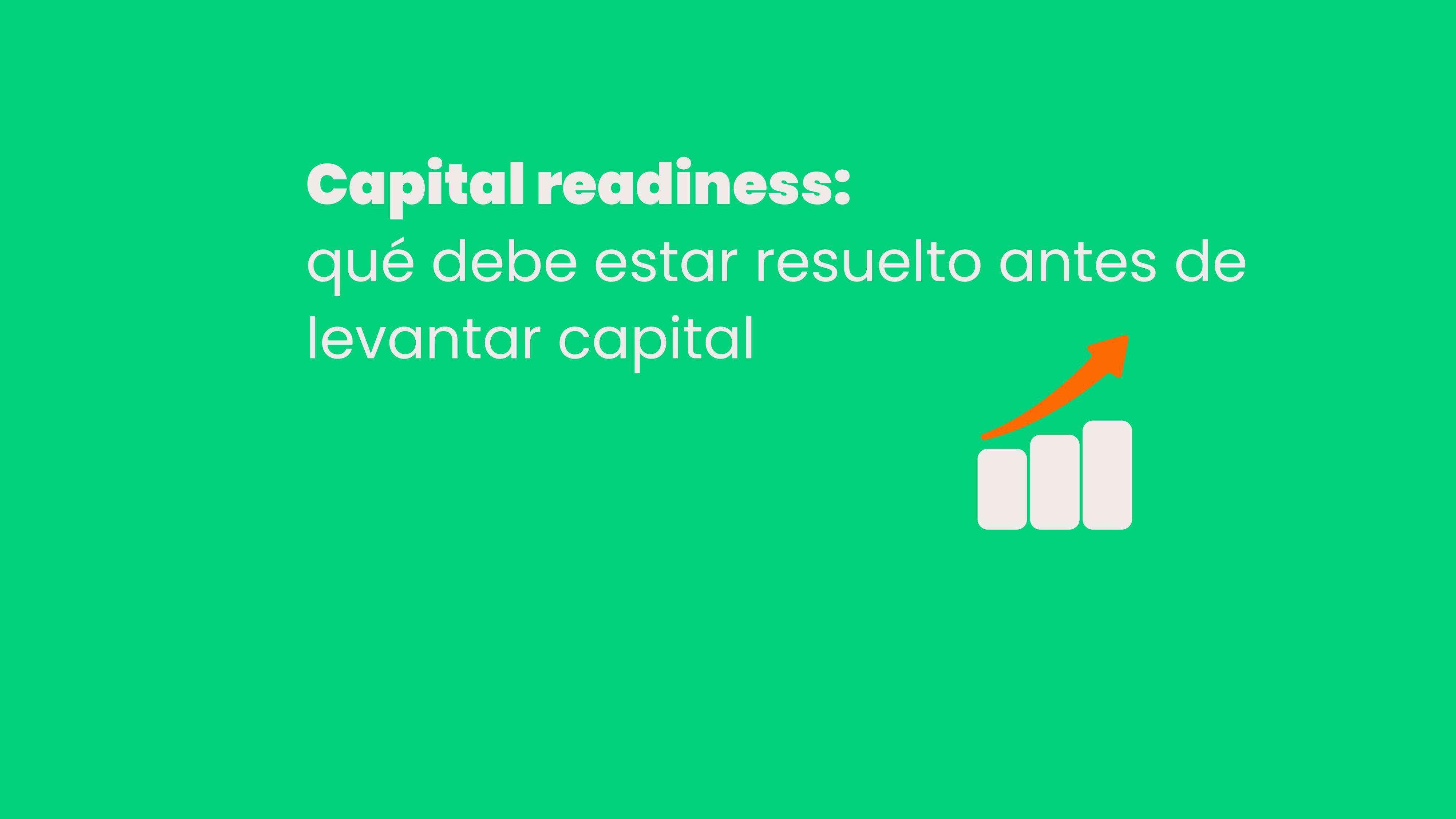 Capital readiness:
qué debe estar resuelto antes de levantar capital